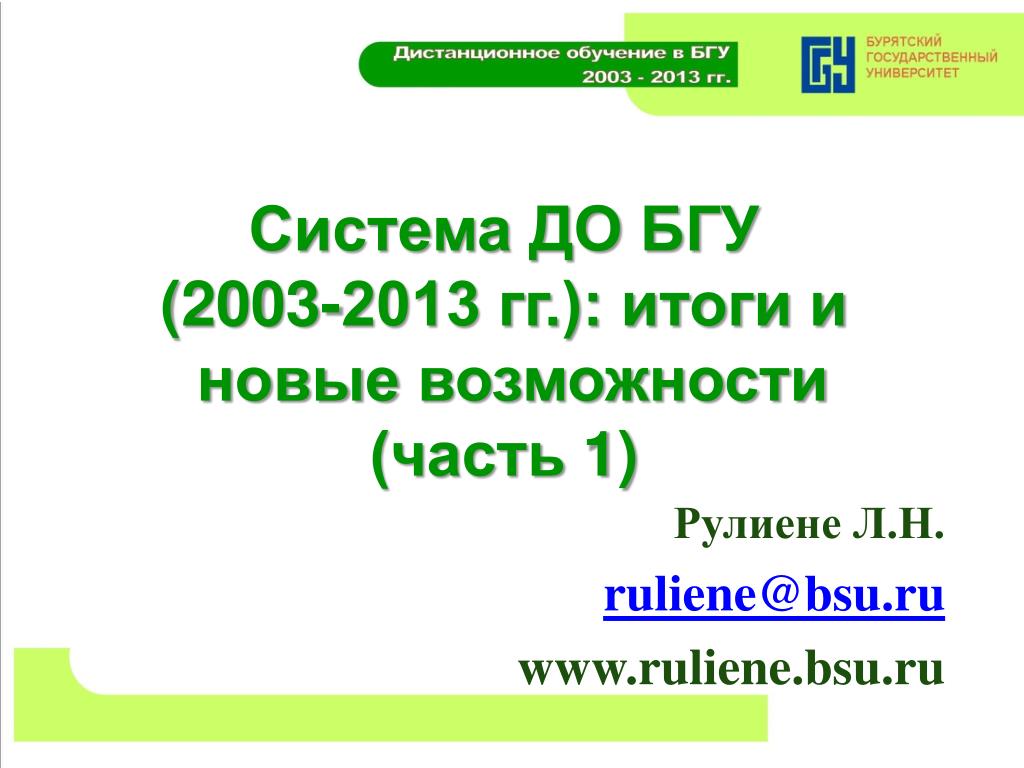 Дистанционное обучение в БГУ
2003 - 2013 гг.

БУРЯТСКИЙ
ГОСУДАРСТВЕННЫЙ
УНИВЕРСИТЕТ

Система ДО БГУ (2003-2013 гг.): итоги и новые возможности (часть 1)

Рулиене Л.Н.

ruliene@bsu.ru

www.ruliene.bsu.ru